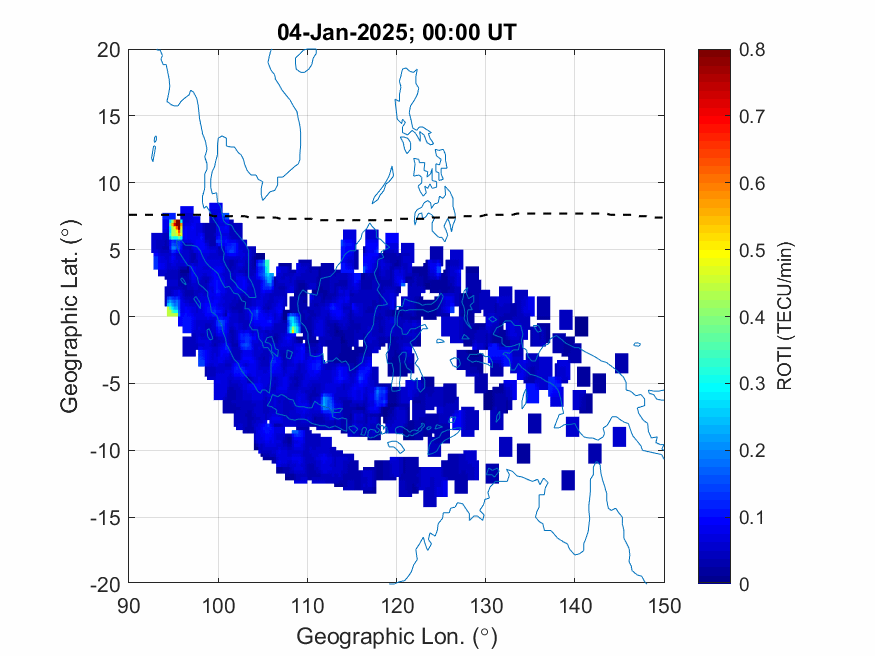 04-Jan-2025; 00:00 UT

20
15
10
5
0
-5
-10
-15
-20

Geographic Lat. (°)

90 100 110 120 130 140 150

Geographic Lon. (°)

0.8
0.7
0.6
0.5
0.4
0.3
0.2
0.1
0

ROTI (TECU/min)